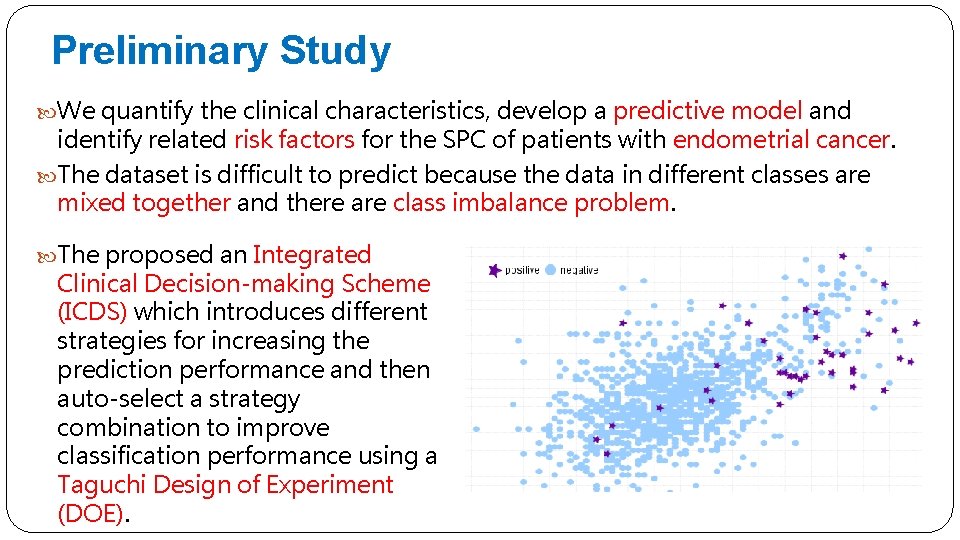 Preliminary Study

We quantify the clinical characteristics, develop a predictive model and identify related risk factors for the SPC of patients with endometrial cancer.

The dataset is difficult to predict because the data in different classes are mixed together and there are class imbalance problem.

The proposed an Integrated Clinical Decision-making Scheme (ICDS) which introduces different strategies for increasing the prediction performance and then auto-select a strategy combination to improve classification performance using a Taguchi Design of Experiment (DOE).

positive negative